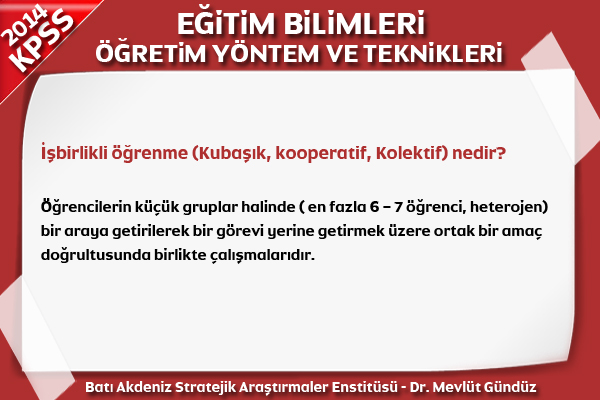 2014 KPSS

EĞİTİM BİLİMLERİ
ÖĞRETİM YÖNTEM VE TEKNİKLERİ

İşbirlikli öğrenme (Kubaşık, kooperatif, Kolektif) nedir?

Öğrencilerin küçük gruplar halinde ( en fazla 6 – 7 öğrenci, heterojen) bir araya getirilerek bir görevi yerine getirmek üzere ortak bir amaç doğrultusunda birlikte çalışmalarıdır.

Batı Akdeniz Stratejik Araştırmaler Enstitüsü - Dr. Mevlüt Gündüz